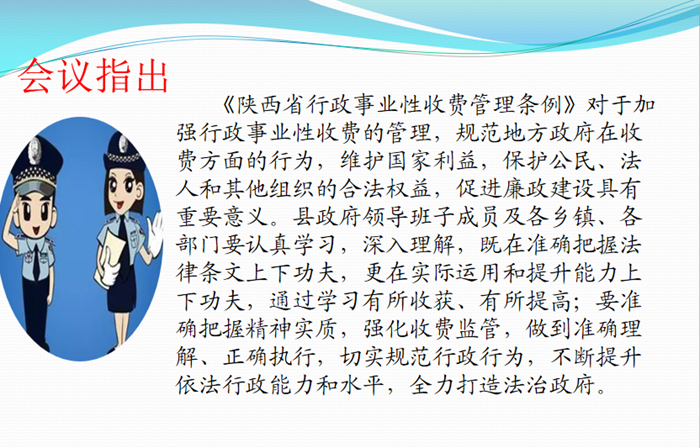 会议指出

《陕西省行政事业性收费管理条例》对于加强行政事业性收费的管理，规范地方政府在收费方面的行为，维护国家利益，保护公民、法人和其他组织的合法权益，促进廉政建设具有重要意义。县政府领导班子成员及各乡镇、各部门要认真学习，深入理解，既在准确把握法律条文上下功夫，更在实际运用和提升能力上下功夫，通过学习有所收获、有所提高；要准确把握精神实质，强化收费监管，做到准确理解、正确执行，切实规范行政行为，不断提升依法行政能力和水平，全力打造法治政府。